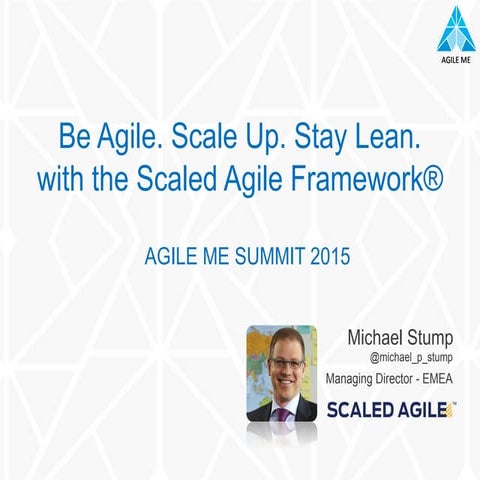 AGILE ME

Be Agile. Scale Up. Stay Lean. with the Scaled Agile Framework®

AGILE ME SUMMIT 2015

Michael Stump
@michael_p_stump
Managing Director - EMEA

SCALED AGILE™